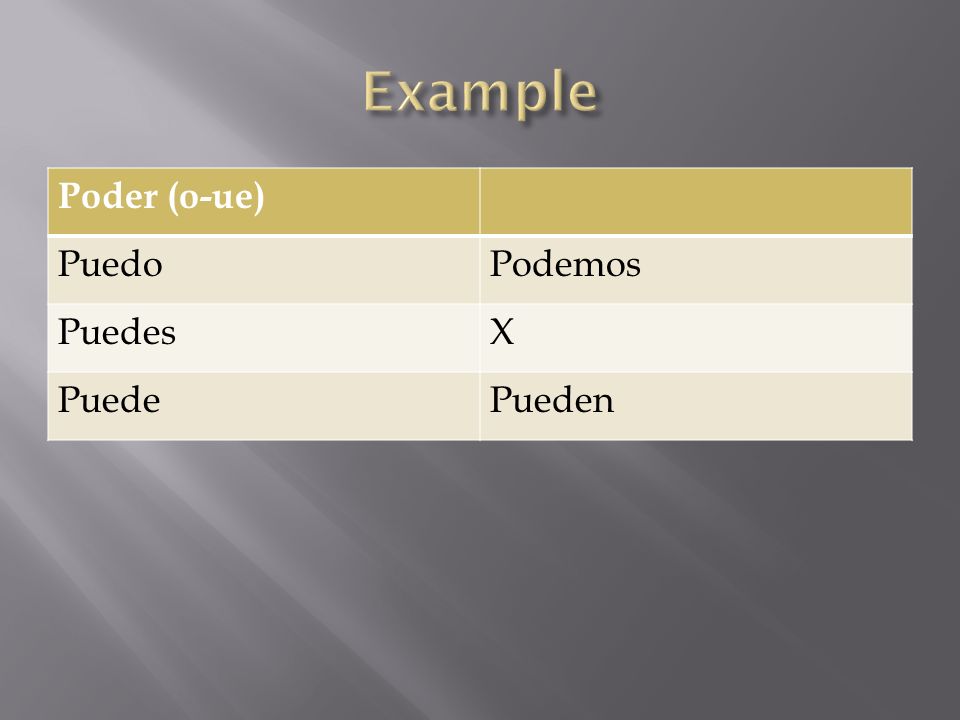 Example

| Poder (o-ue) | |
|---|---|
| Puedo | Podemos |
| Puedes | X |
| Puede | Pueden |